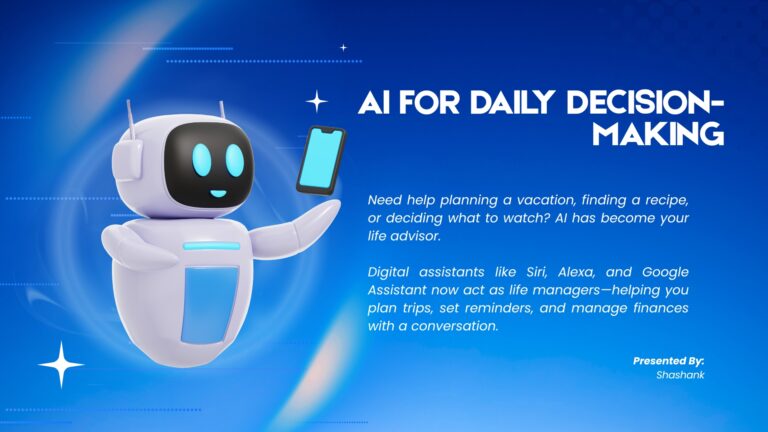 AI FOR DAILY DECISION-MAKING

Need help planning a vacation, finding a recipe, or deciding what to watch? AI has become your life advisor.

Digital assistants like Siri, Alexa, and Google Assistant now act as life managers—helping you plan trips, set reminders, and manage finances with a conversation.

Presented By:
Shashank